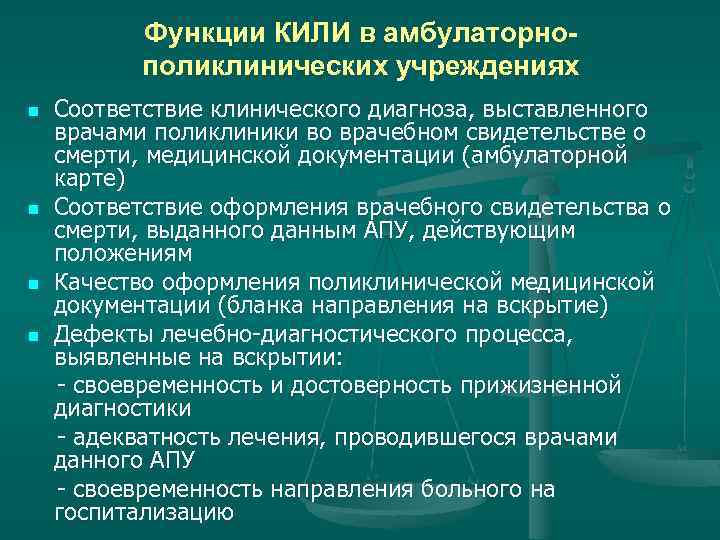 Функции КИЛИ в амбулаторно-поликлинических учреждениях

- Соответствие клинического диагноза, выставленного врачами поликлиники во врачебном свидетельстве о смерти, медицинской документации (амбулаторной карте)
- Соответствие оформления врачебного свидетельства о смерти, выданного данным АПУ, действующим положениям
- Качество оформления поликлинической медицинской документации (бланка направления на вскрытие)
- Дефекты лечебно-диагностического процесса, выявленные на вскрытии:

- своевременность и достоверность прижизненной диагностики

- адекватность лечения, проводившегося врачами данного АПУ

- своевременность направления больного на госпитализацию